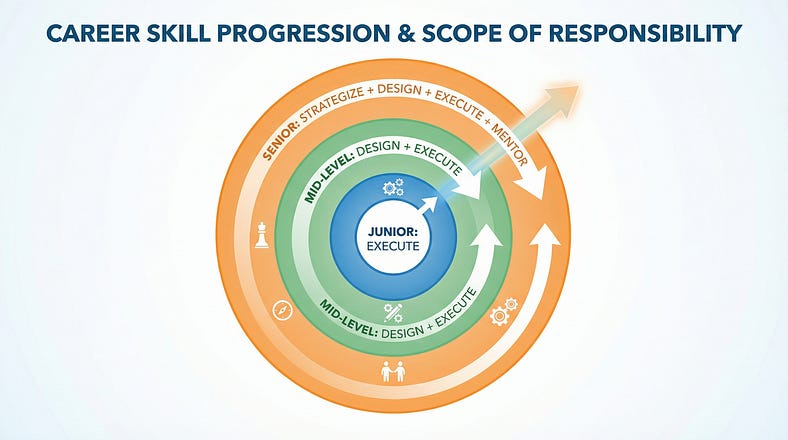 CAREER SKILL PROGRESSION & SCOPE OF RESPONSIBILITY

SENIOR: STRATEGIZE + DESIGN + EXECUTE + MENTOR

MID-LEVEL: DESIGN + EXECUTE

JUNIOR: EXECUTE

MID-LEVEL: DESIGN + EXECUTE